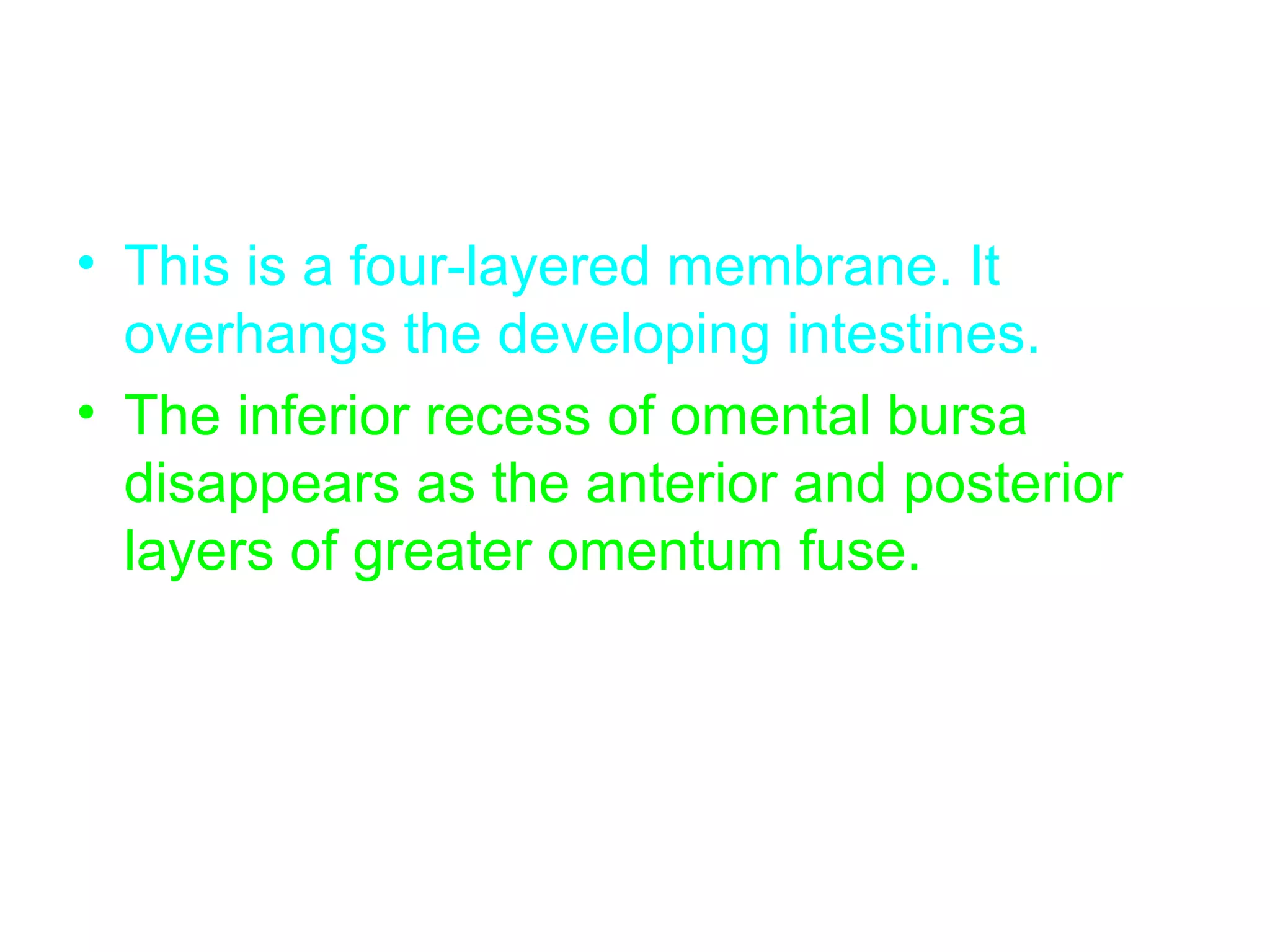 • This is a four-layered membrane. It overhangs the developing intestines.
• The inferior recess of omental bursa disappears as the anterior and posterior layers of greater omentum fuse.